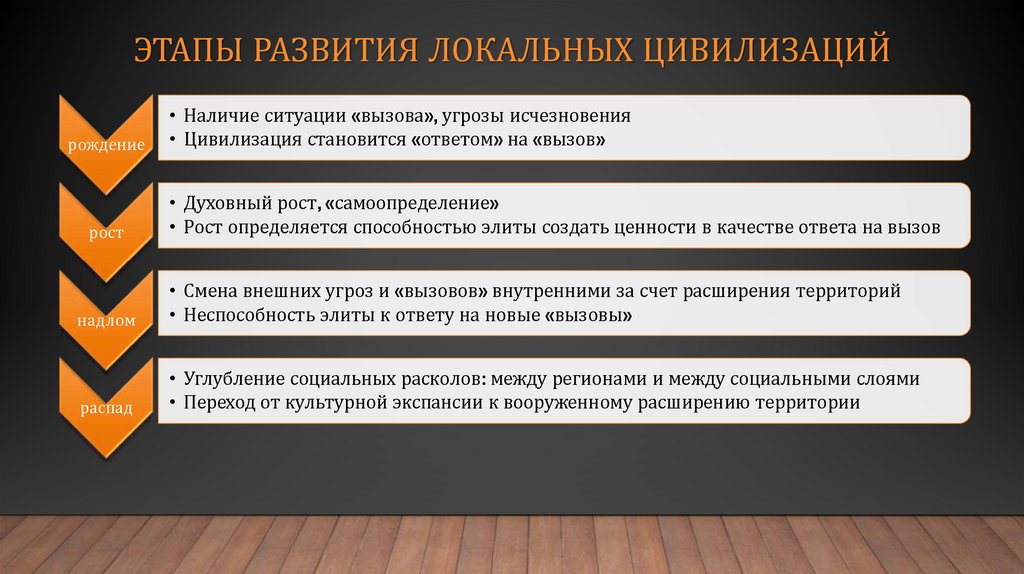 ЭТАПЫ РАЗВИТИЯ ЛОКАЛЬНЫХ ЦИВИЛИЗАЦИЙ

рождение

• Наличие ситуации «вызова», угрозы исчезновения
• Цивилизация становится «ответом» на «вызов»

рост

• Духовный рост, «самоопределение»
• Рост определяется способностью элиты создать ценности в качестве ответа на вызов

надлом

• Смена внешних угроз и «вызовов» внутренними за счет расширения территорий
• Неспособность элиты к ответу на новые «вызовы»

распад

• Углубление социальных расколов: между регионами и между социальными слоями
• Переход от культурной экспансии к вооруженному расширению территории